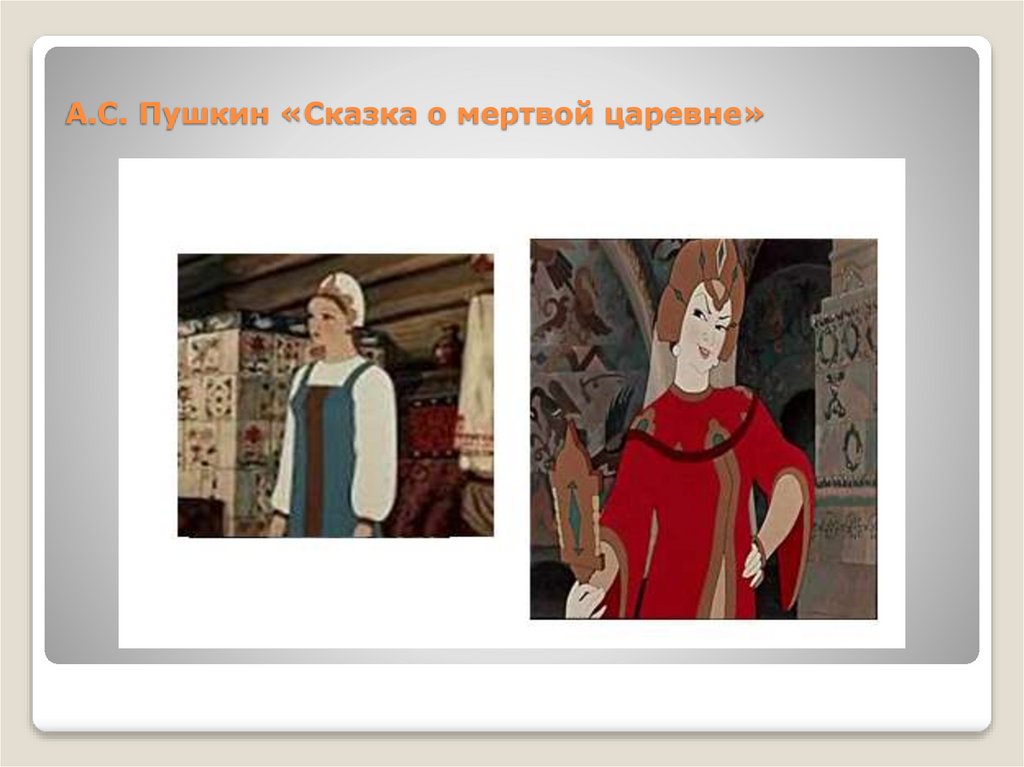 А.С. Пушкин «Сказка о мертвой царевне»